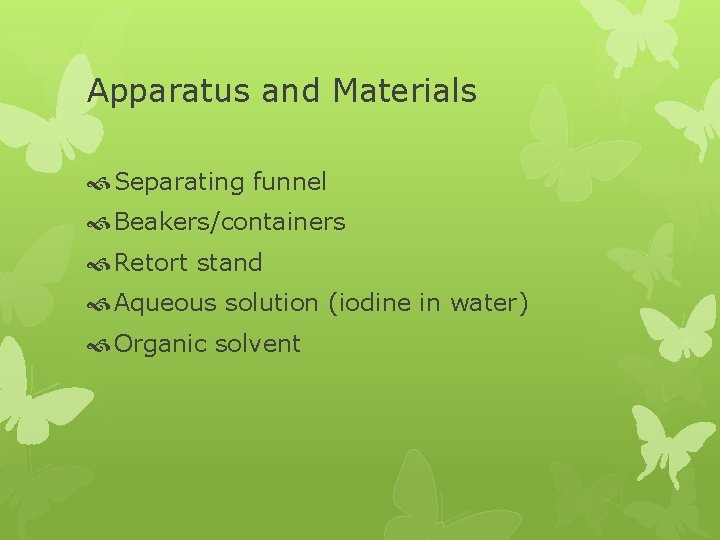 Apparatus and Materials

Separating funnel
Beakers/containers
Retort stand
Aqueous solution (iodine in water)
Organic solvent